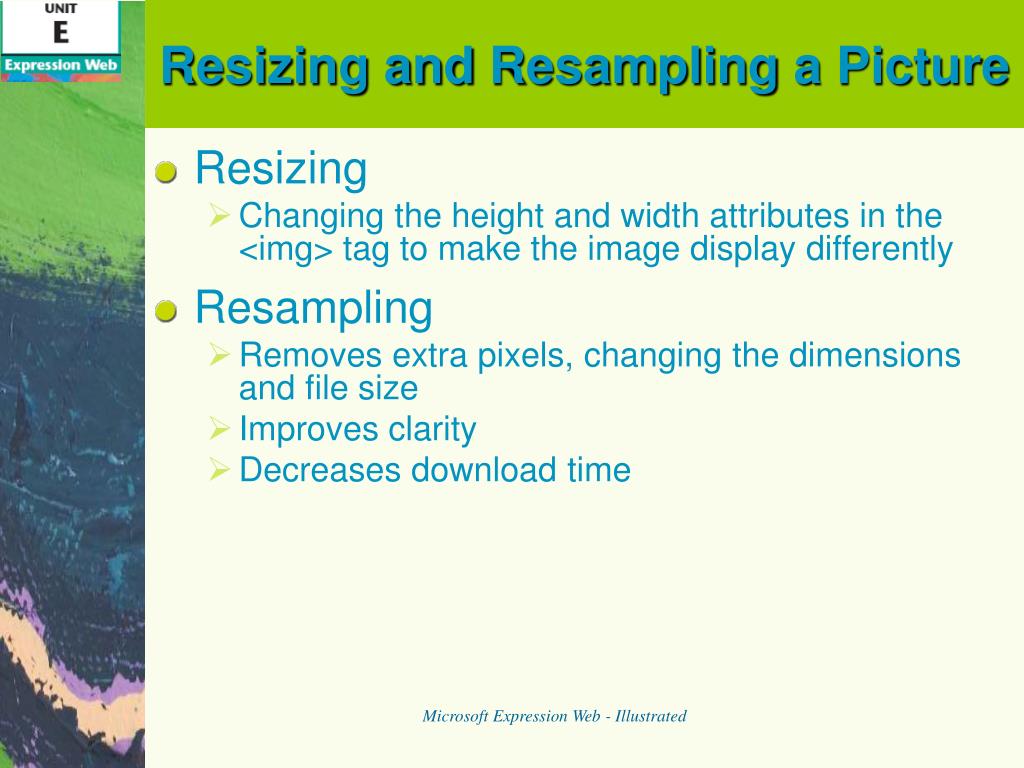 UNIT
E
Expression Web

Resizing and Resampling a Picture

Resizing
Changing the height and width attributes in the <img> tag to make the image display differently

Resampling
Removes extra pixels, changing the dimensions and file size
Improves clarity
Decreases download time

Microsoft Expression Web - Illustrated